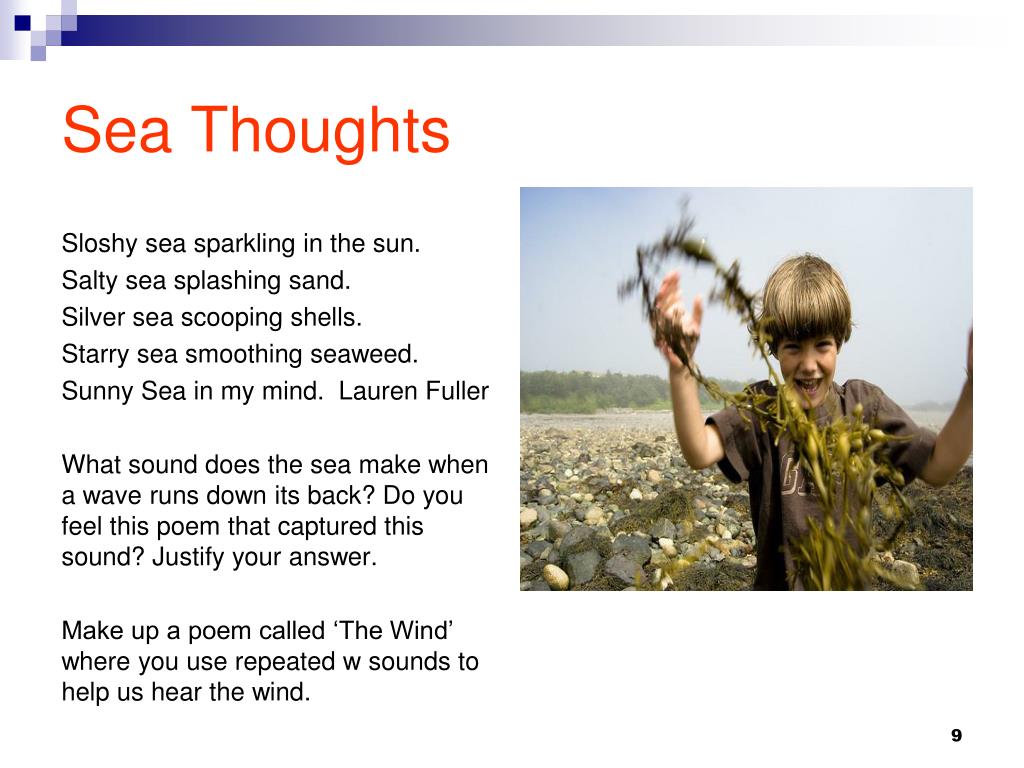 Sea Thoughts

Sloshy sea sparkling in the sun.
Salty sea splashing sand.
Silver sea scooping shells.
Starry sea smoothing seaweed.
Sunny Sea in my mind. Lauren Fuller

What sound does the sea make when a wave runs down its back? Do you feel this poem that captured this sound? Justify your answer.

Make up a poem called ‘The Wind’ where you use repeated w sounds to help us hear the wind.

9